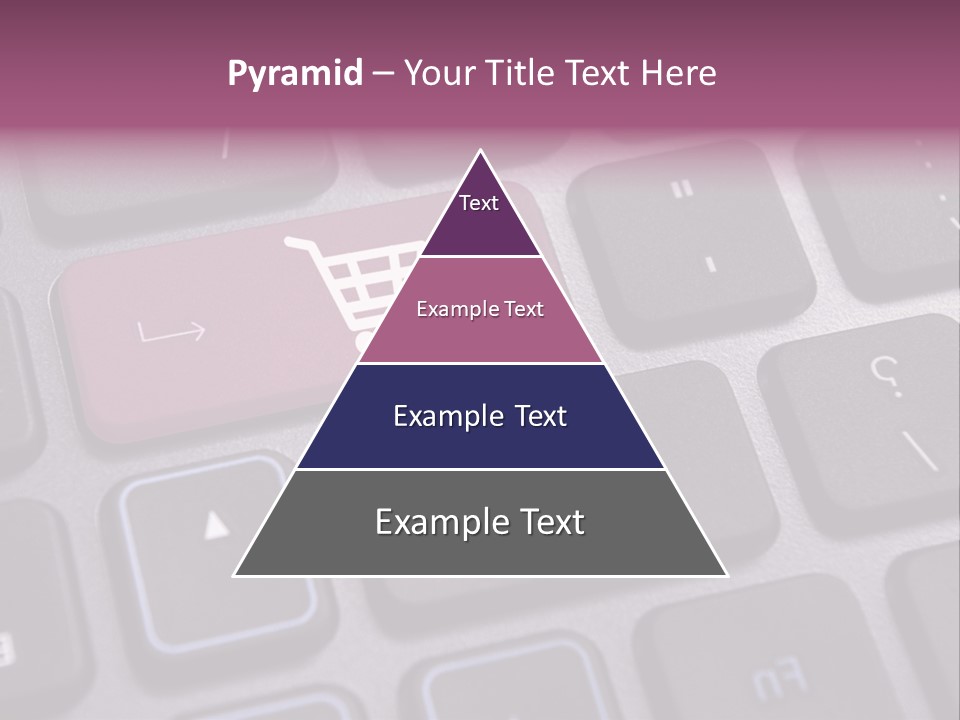 Pyramid – Your Title Text Here

Text

Example Text

Example Text

Example Text